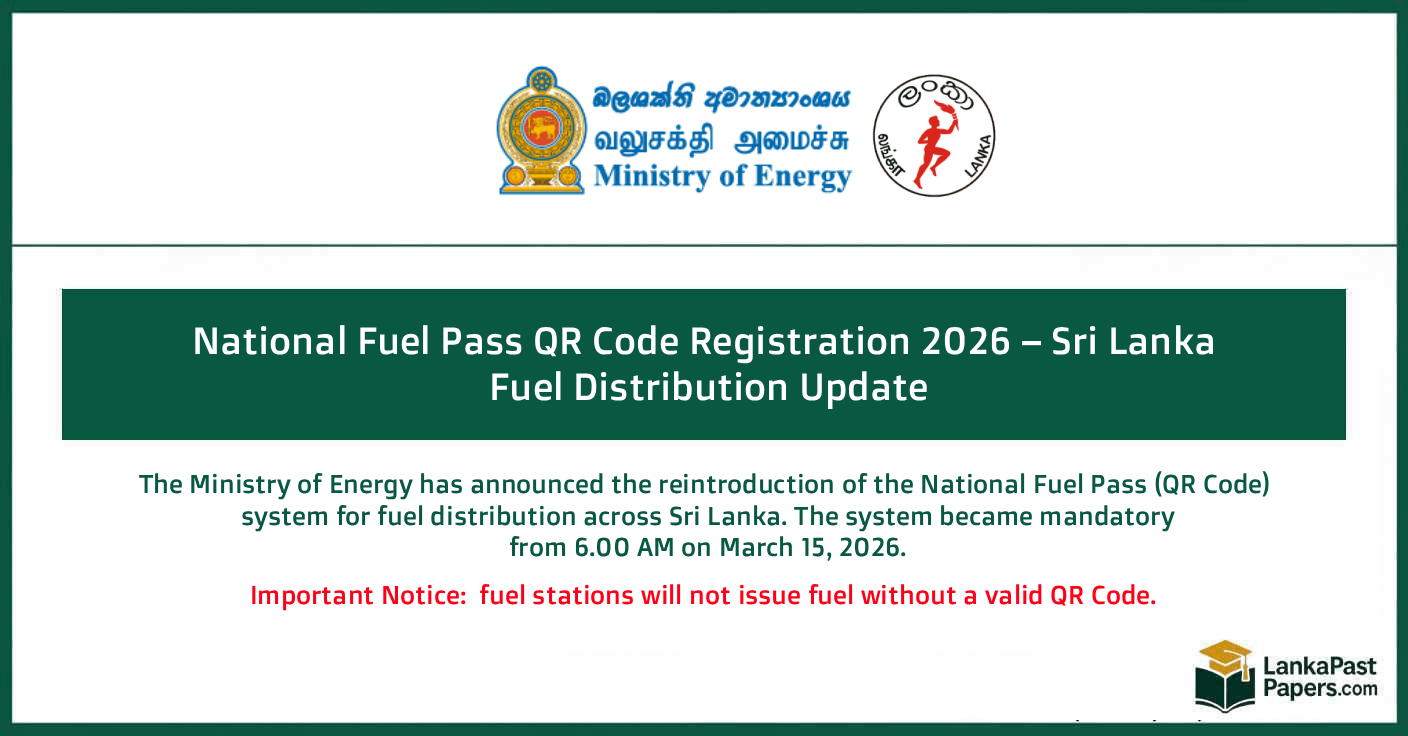 බලශක්ති අමාත්‍යාංශය
வலுசக்தி அமைச்சு
Ministry of Energy

ලංකා
லங்கா
LANKA

National Fuel Pass QR Code Registration 2026 – Sri Lanka Fuel Distribution Update

The Ministry of Energy has announced the reintroduction of the National Fuel Pass (QR Code) system for fuel distribution across Sri Lanka. The system became mandatory from 6.00 AM on March 15, 2026.

Important Notice: fuel stations will not issue fuel without a valid QR Code.

LankaPast Papers.com